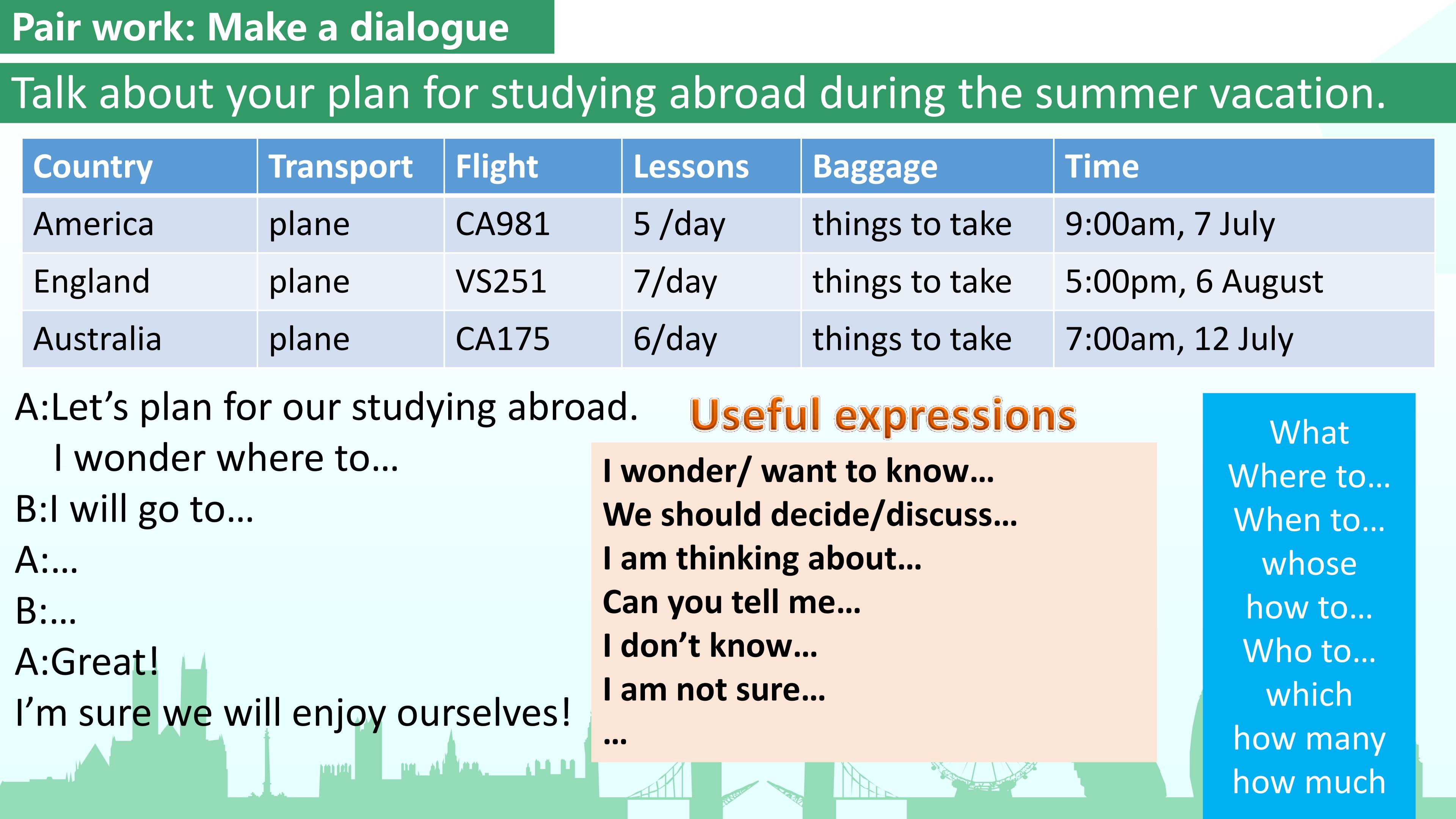 Pair work: Make a dialogue

Talk about your plan for studying abroad during the summer vacation.

| Country | Transport | Flight | Lessons | Baggage | Time |
|---|---|---|---|---|---|
| America | plane | CA981 | 5 /day | things to take | 9:00am, 7 July |
| England | plane | VS251 | 7/day | things to take | 5:00pm, 6 August |
| Australia | plane | CA175 | 6/day | things to take | 7:00am, 12 July |

A:Let’s plan for our studying abroad.
I wonder where to…
B:I will go to…
A:…
B:…
A:Great!
I’m sure we will enjoy ourselves!

Useful expressions

I wonder/ want to know…
We should decide/discuss…
I am thinking about…
Can you tell me…
I don’t know…
I am not sure…
…

What
Where to…
When to…
whose
how to…
Who to…
which
how many
how much